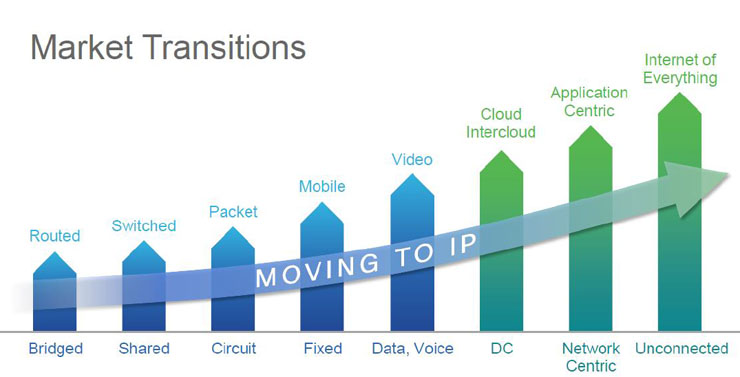 Market Transitions

Routed
Switched
Packet
Mobile
Video
Cloud Intercloud
Application Centric
Internet of Everything

MOVING TO IP

Bridged
Shared
Circuit
Fixed
Data, Voice
DC
Network Centric
Unconnected